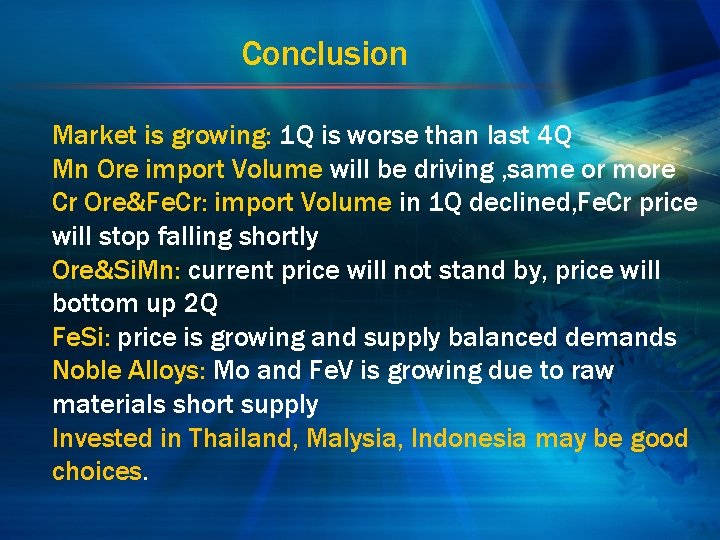 Conclusion

Market is growing: 1Q is worse than last 4Q
Mn Ore import Volume will be driving ,same or more
Cr Ore&FeCr: import Volume in 1Q declined,FeCr price will stop falling shortly
Ore&SiMn: current price will not stand by, price will bottom up 2Q
FeSi: price is growing and supply balanced demands
Noble Alloys: Mo and FeV is growing due to raw materials short supply
Invested in Thailand, Malysia, Indonesia may be good choices.